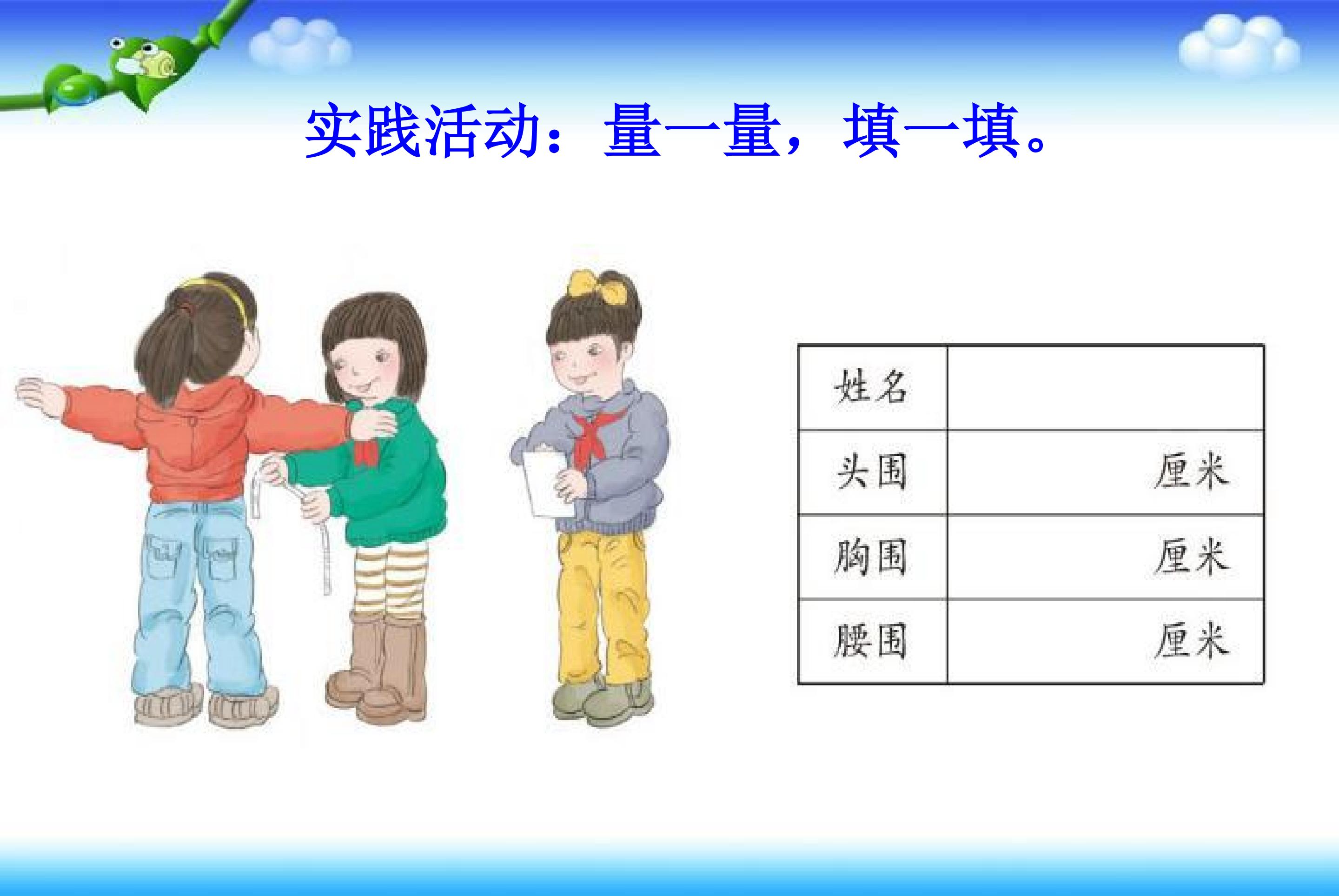 实践活动：量一量，填一填。

| 姓名 | |
|---|---|
| 头围 | 厘米 |
| 胸围 | 厘米 |
| 腰围 | 厘米 |